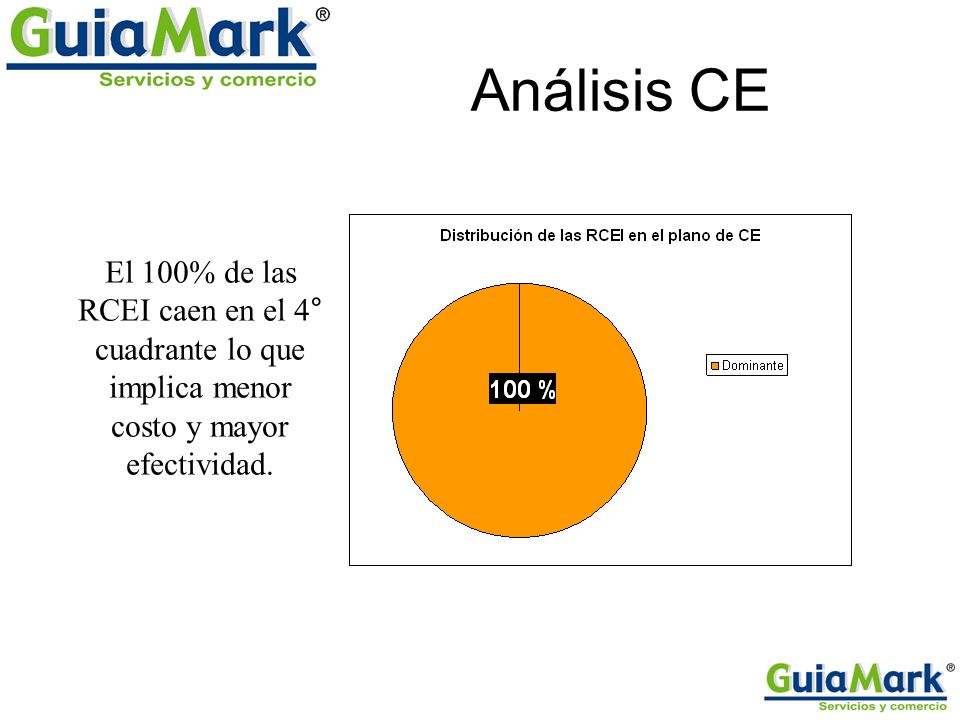 GuiaMark®
Servicios y comercio

Análisis CE

El 100% de las RCEI caen en el 4° cuadrante lo que implica menor costo y mayor efectividad.

Distribución de las RCEI en el plano de CE

100 %

Dominante

GuiaMark®
Servicios y comercio